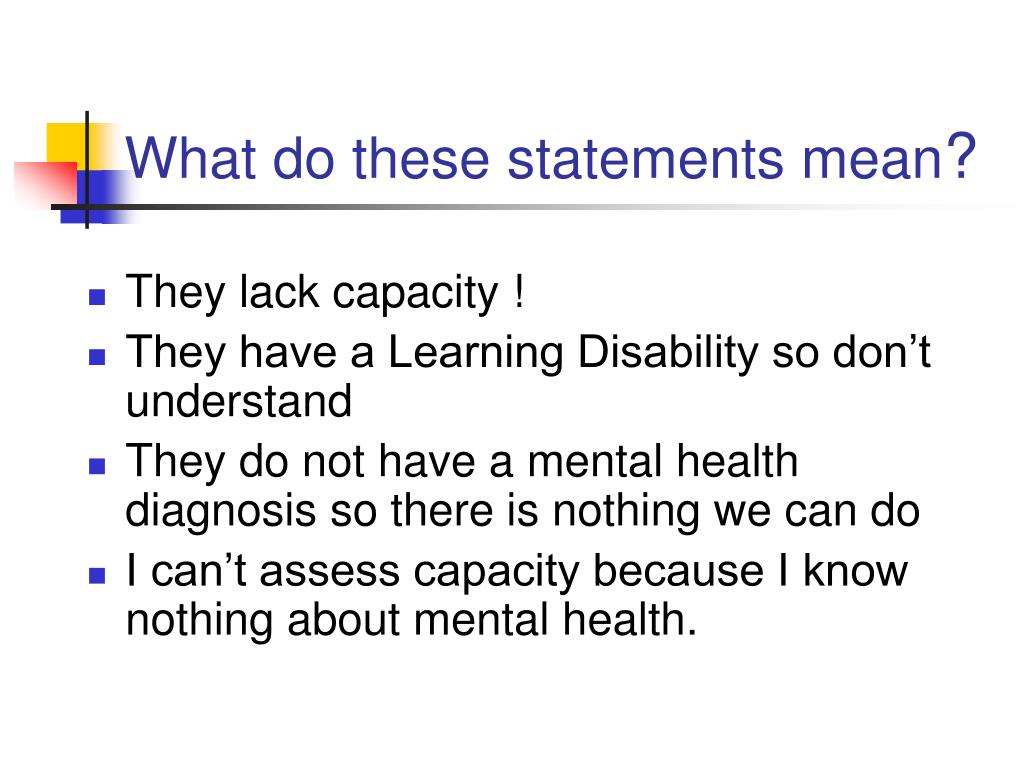 What do these statements mean?

- They lack capacity !
- They have a Learning Disability so don’t understand
- They do not have a mental health diagnosis so there is nothing we can do
- I can’t assess capacity because I know nothing about mental health.